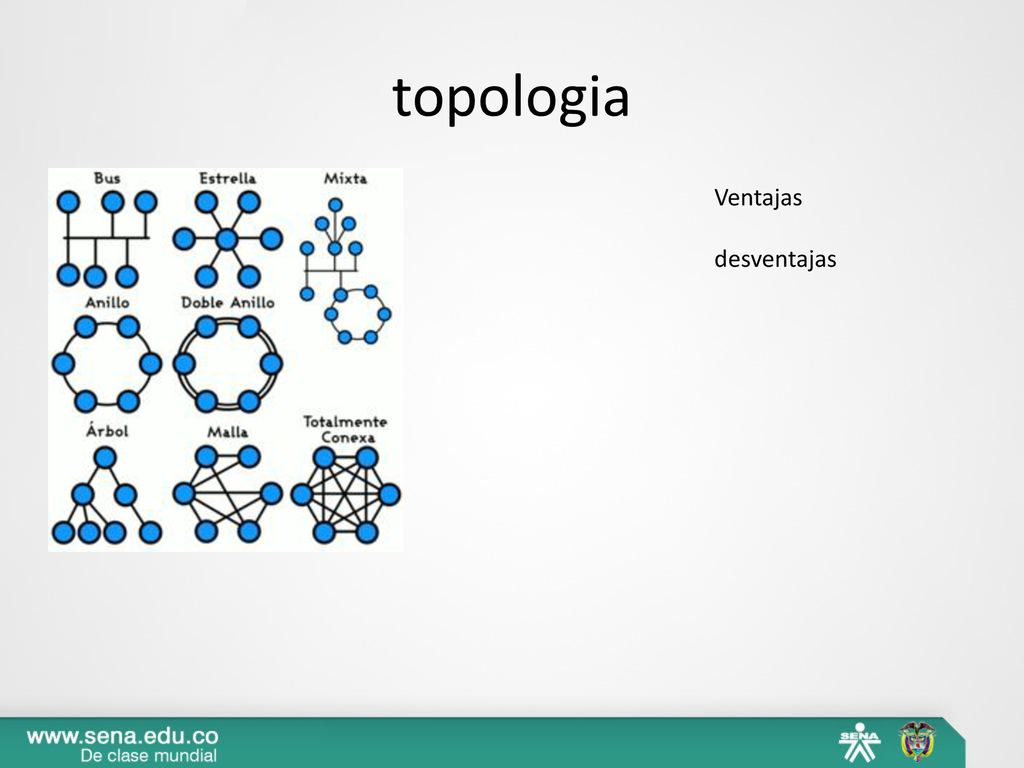 topologia

Bus
Estrella
Mixta
Anillo
Doble Anillo
Árbol
Malla
Totalmente Conexa

Ventajas

desventajas

www.sena.edu.co
De clase mundial

SENA